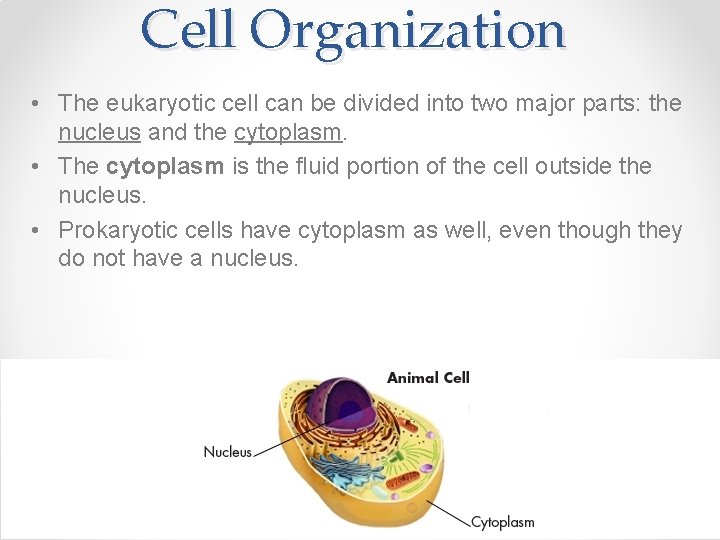 Cell Organization

• The eukaryotic cell can be divided into two major parts: the nucleus and the cytoplasm.

• The cytoplasm is the fluid portion of the cell outside the nucleus.

• Prokaryotic cells have cytoplasm as well, even though they do not have a nucleus.

Animal Cell

Nucleus

Cytoplasm